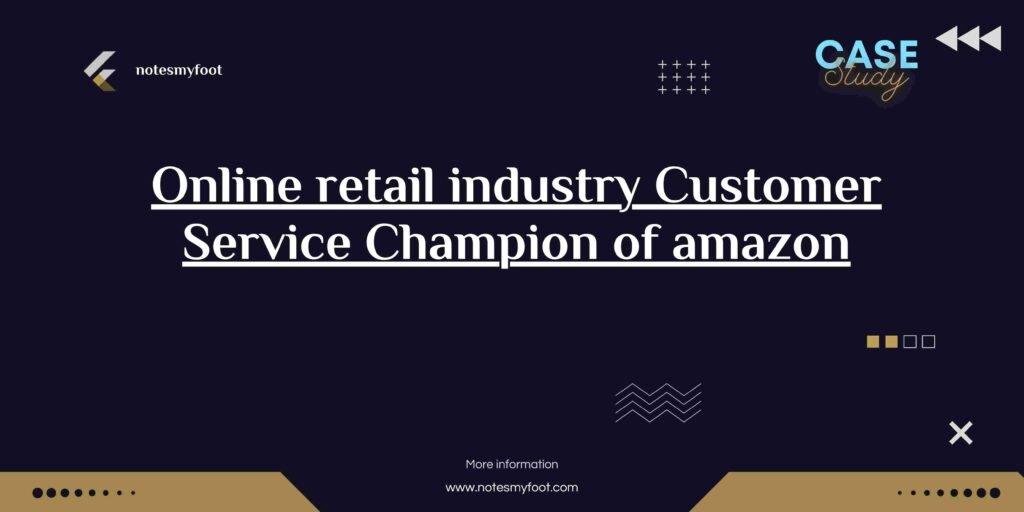 notesmyfoot

CASE
Study

Online retail industry Customer Service Champion of amazon

More information

www.notesmyfoot.com